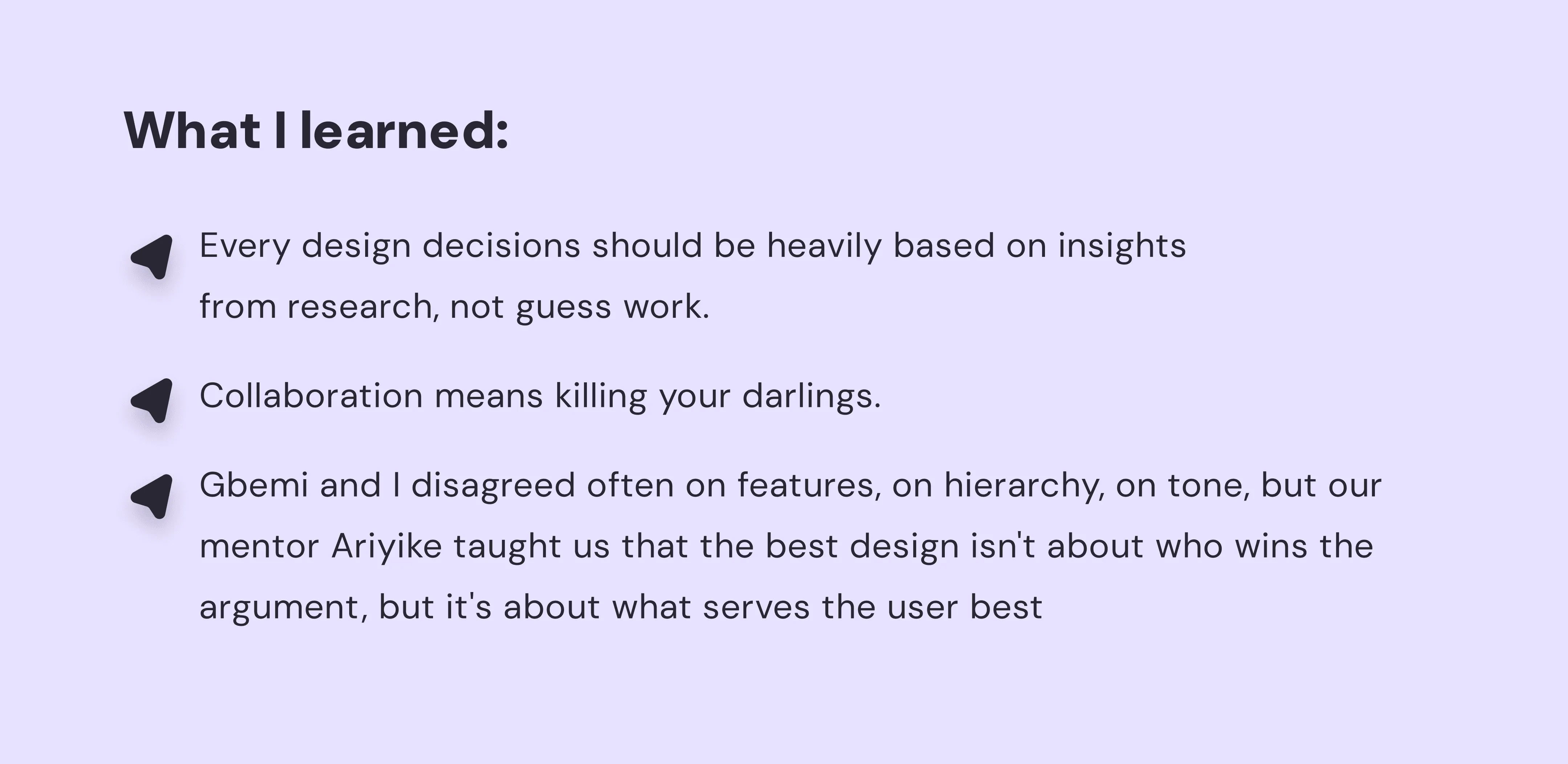 What I learned:

Every design decisions should be heavily based on insights from research, not guess work.

Collaboration means killing your darlings.

Gbemi and I disagreed often on features, on hierarchy, on tone, but our mentor Ariyike taught us that the best design isn't about who wins the argument, but it's about what serves the user best